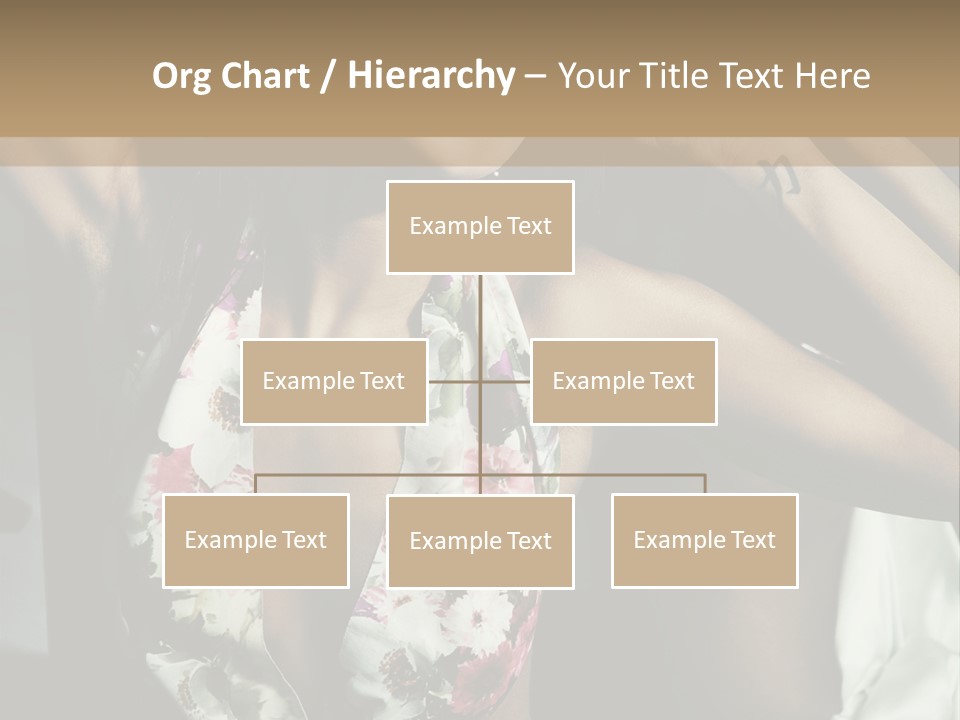 Org Chart / Hierarchy – Your Title Text Here

Example Text

Example Text

Example Text

Example Text

Example Text

Example Text